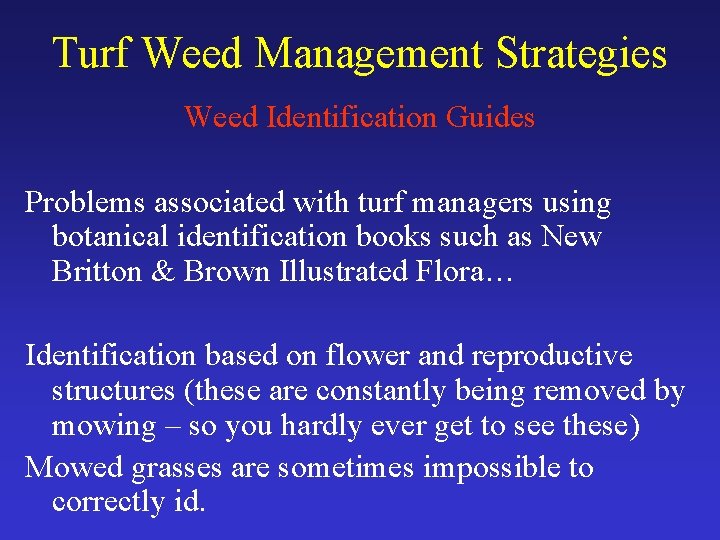 Turf Weed Management Strategies

Weed Identification Guides

Problems associated with turf managers using botanical identification books such as New Britton & Brown Illustrated Flora…

Identification based on flower and reproductive structures (these are constantly being removed by mowing – so you hardly ever get to see these)

Mowed grasses are sometimes impossible to correctly id.